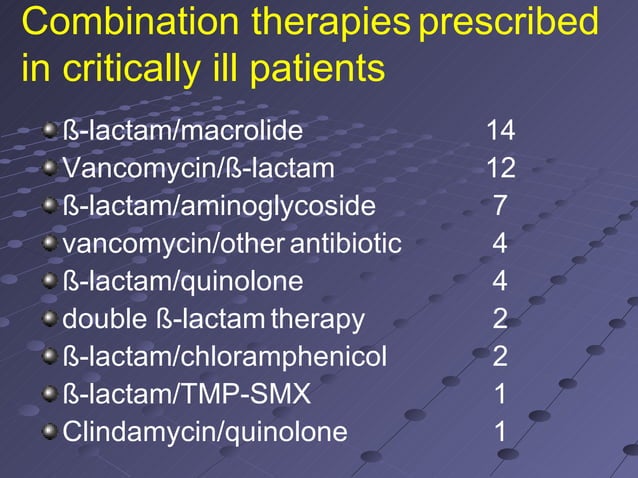 Combination therapies prescribed in critically ill patients

ß-lactam/macrolide 14
Vancomycin/ß-lactam 12
ß-lactam/aminoglycoside 7
vancomycin/other antibiotic 4
ß-lactam/quinolone 4
double ß-lactam therapy 2
ß-lactam/chloramphenicol 2
ß-lactam/TMP-SMX 1
Clindamycin/quinolone 1